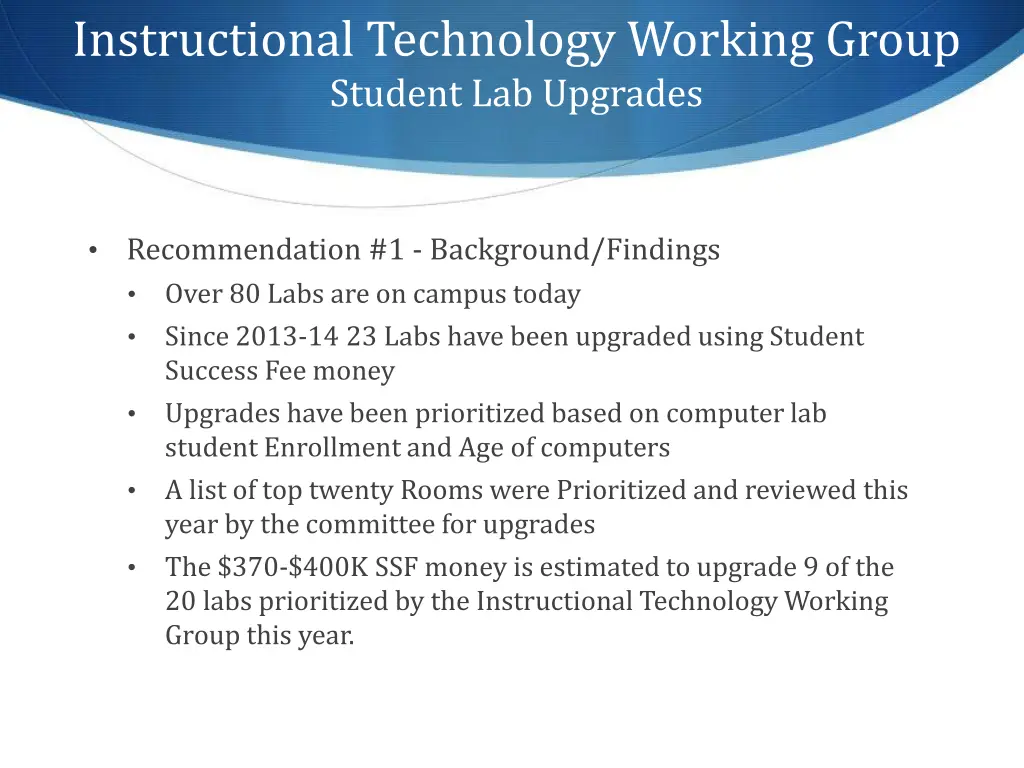 Instructional Technology Working Group
Student Lab Upgrades

• Recommendation #1 - Background/Findings
  • Over 80 Labs are on campus today
  • Since 2013-14 23 Labs have been upgraded using Student Success Fee money
  • Upgrades have been prioritized based on computer lab student Enrollment and Age of computers
  • A list of top twenty Rooms were Prioritized and reviewed this year by the committee for upgrades
  • The \$370-\$400K SSF money is estimated to upgrade 9 of the 20 labs prioritized by the Instructional Technology Working Group this year.